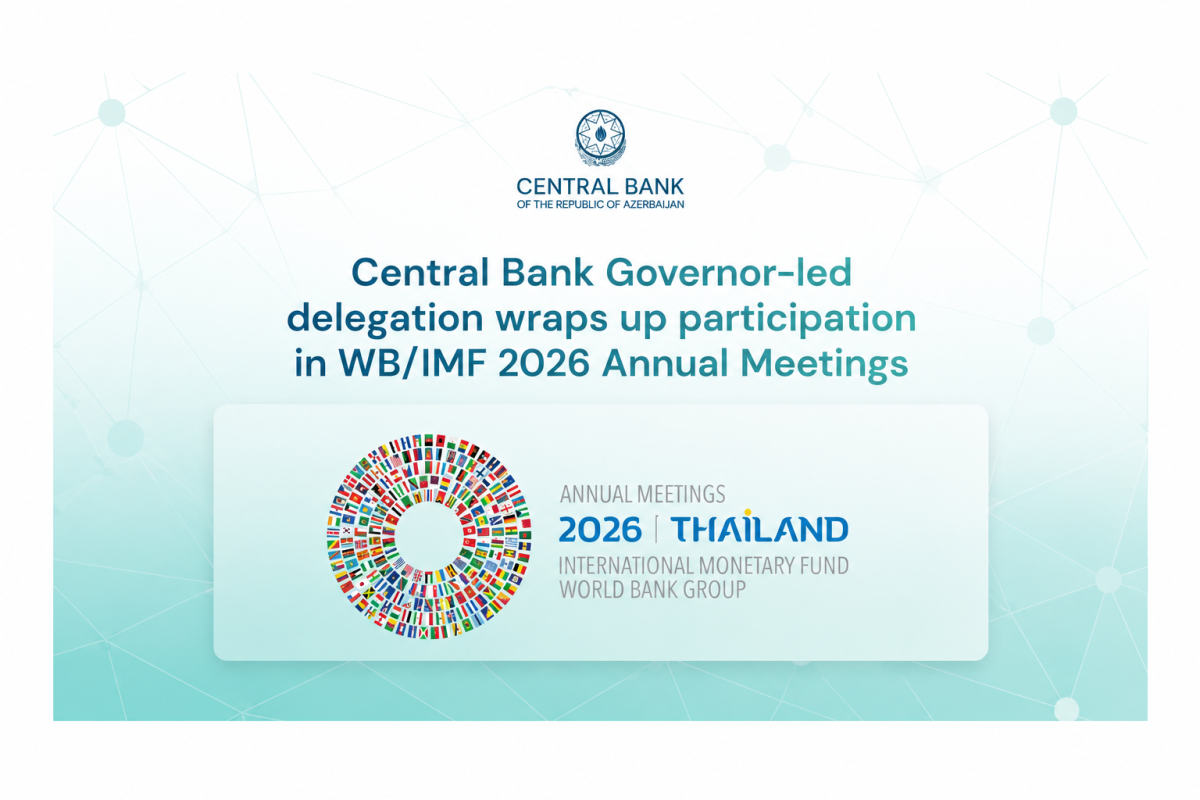 CENTRAL BANK
OF THE REPUBLIC OF AZERBAIJAN

Central Bank Governor-led delegation wraps up participation in WB/IMF 2026 Annual Meetings

ANNUAL MEETINGS
2026 | THAILAND
INTERNATIONAL MONETARY FUND
WORLD BANK GROUP